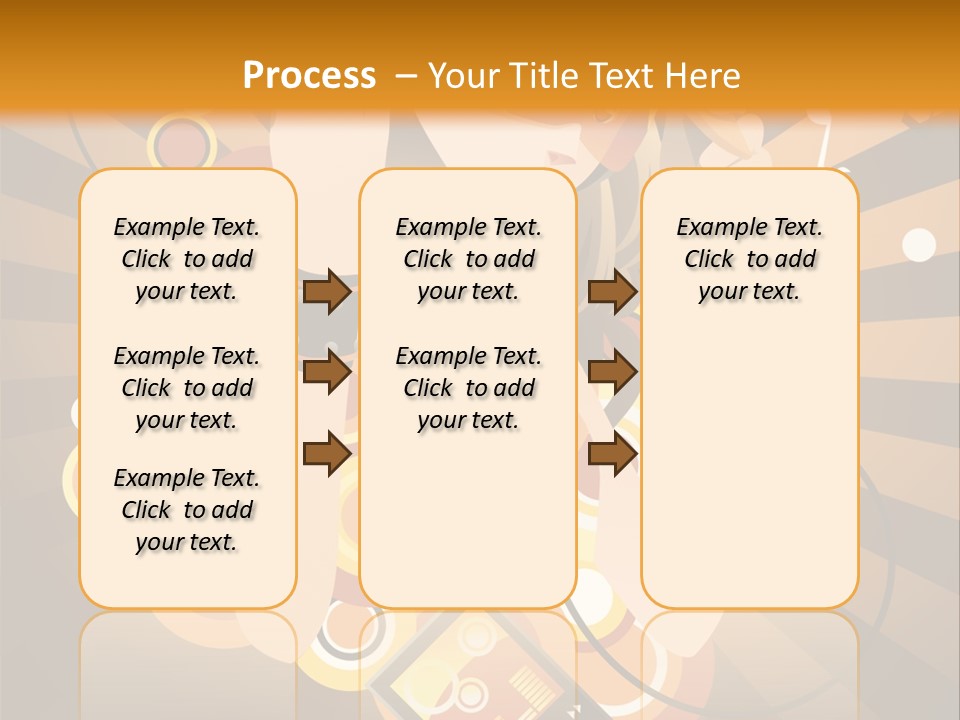 Process – Your Title Text Here

Example Text. Click to add your text.

Example Text. Click to add your text.

Example Text. Click to add your text.

Example Text. Click to add your text.

Example Text. Click to add your text.

Example Text. Click to add your text.